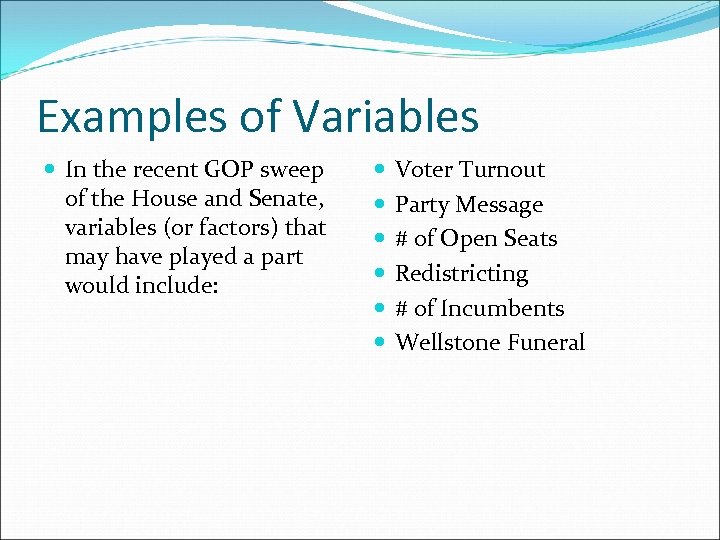 Examples of Variables

- In the recent GOP sweep of the House and Senate, variables (or factors) that may have played a part would include:

- Voter Turnout
- Party Message
- # of Open Seats
- Redistricting
- # of Incumbents
- Wellstone Funeral